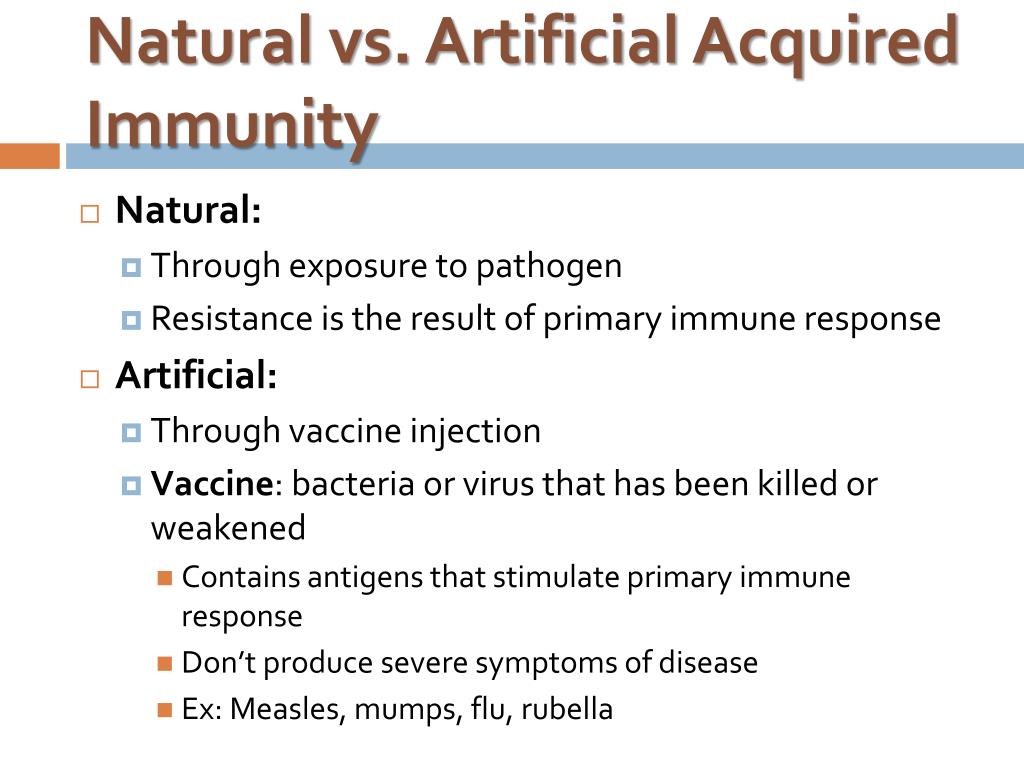 Natural vs. Artificial Acquired Immunity

Natural:
Through exposure to pathogen
Resistance is the result of primary immune response

Artificial:
Through vaccine injection
Vaccine: bacteria or virus that has been killed or weakened
Contains antigens that stimulate primary immune response
Don't produce severe symptoms of disease
Ex: Measles, mumps, flu, rubella